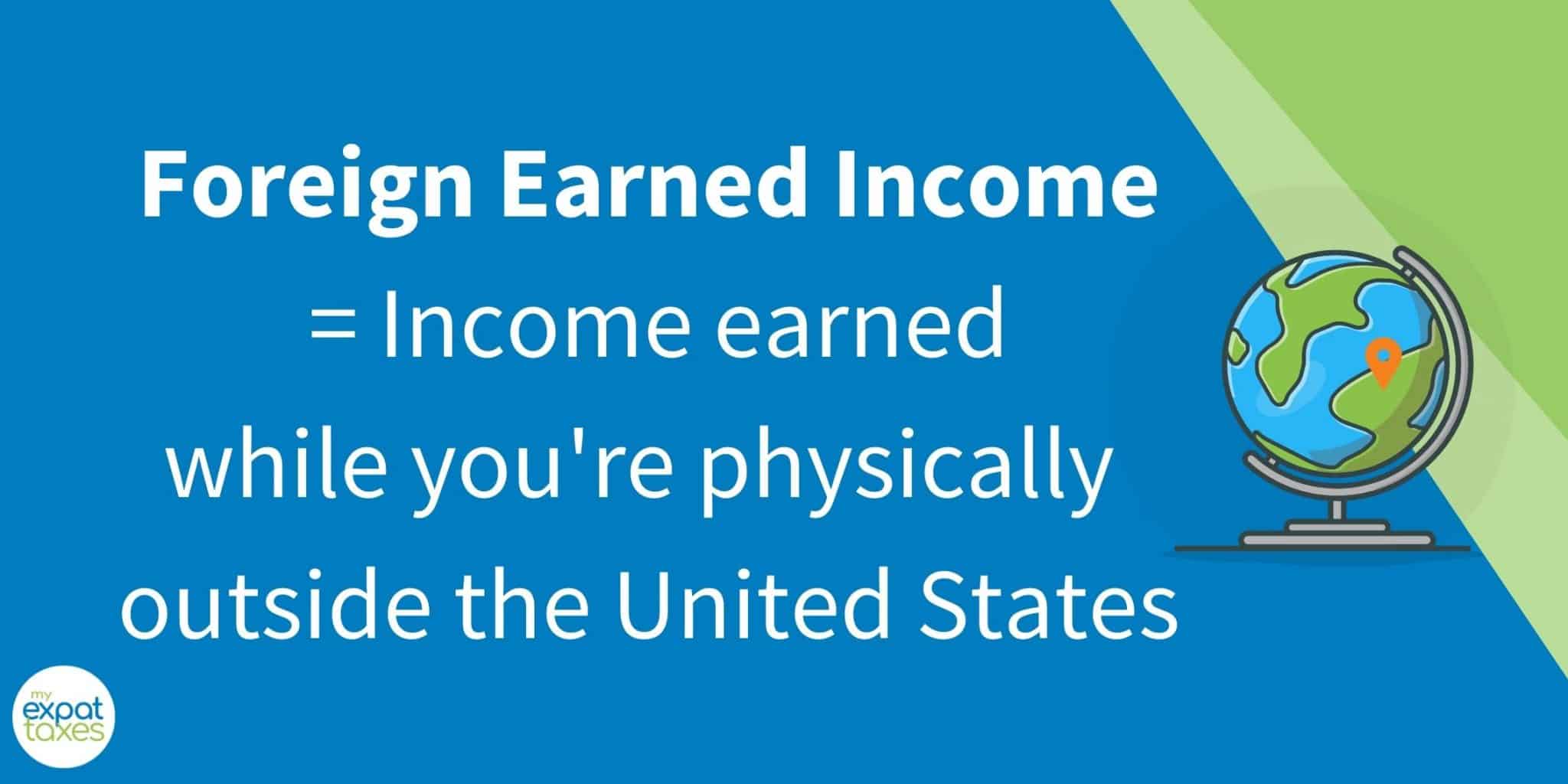 Foreign Earned Income
= Income earned while you're physically outside the United States

my expat taxes